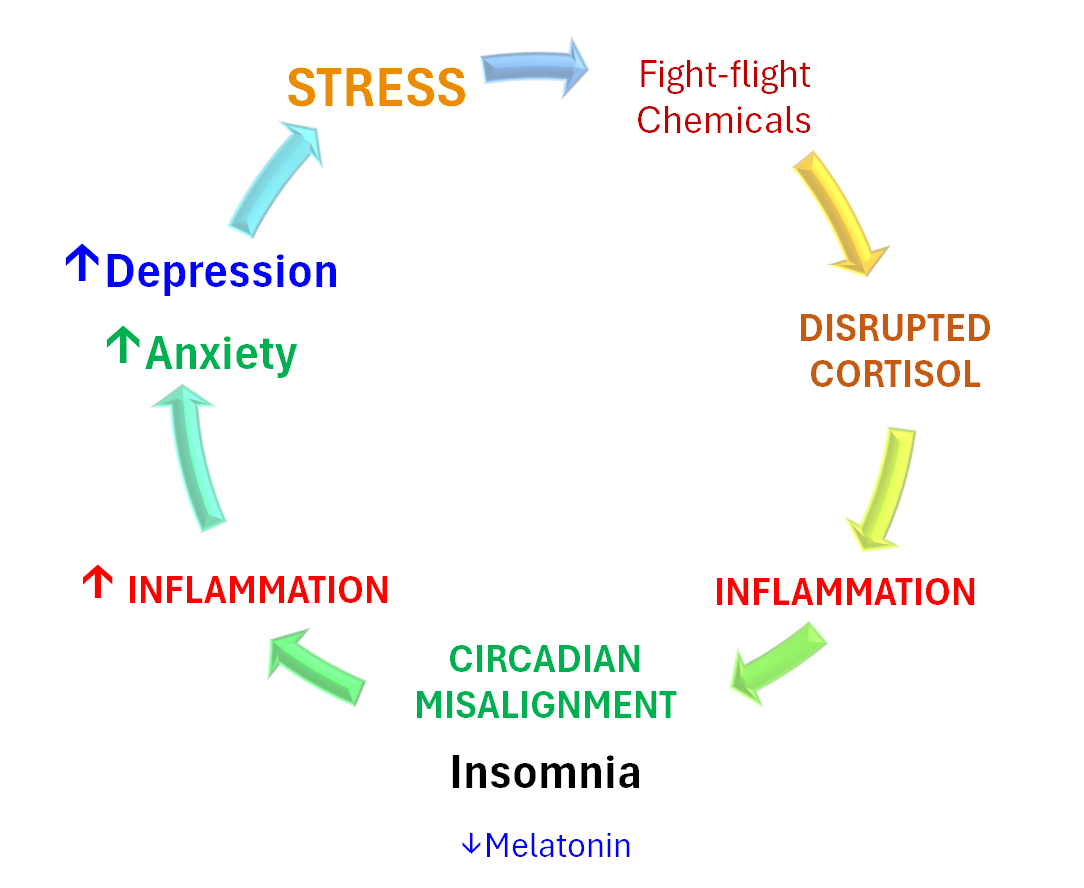 STRESS

Fight-flight Chemicals

DISRUPTED CORTISOL

INFLAMMATION

CIRCADIAN MISALIGNMENT

Insomnia

↓Melatonin

↑ INFLAMMATION

↑Anxiety

↑Depression